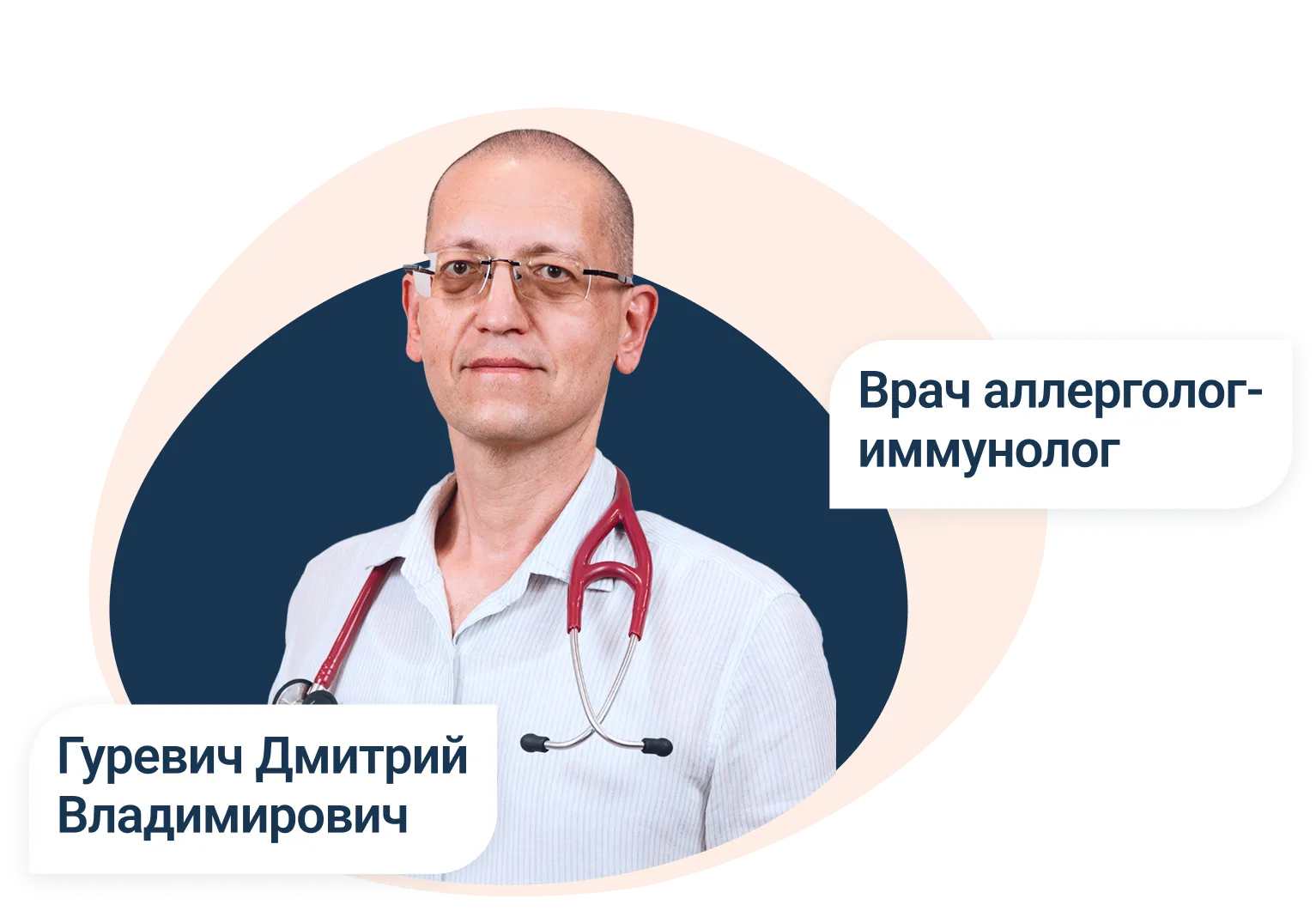 Врач аллерголог-иммунолог

Гуревич Дмитрий Владимирович